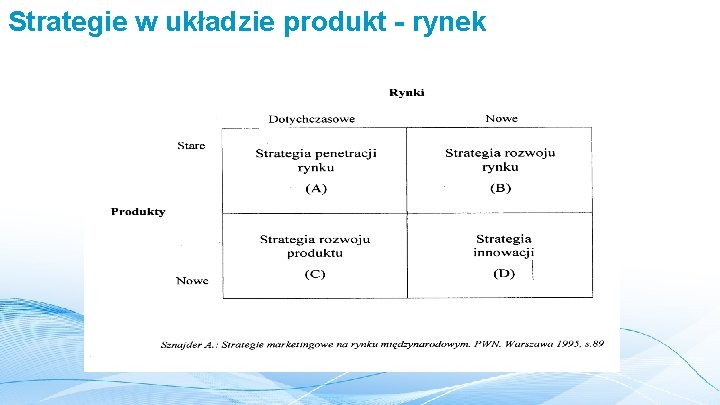 Strategie w układzie produkt - rynek

Rynki

Produkty

| | Dotychczasowe | Nowe |
|---|---|---|
| Stare | Strategia penetracji rynku (A) | Strategia rozwoju rynku (B) |
| Nowe | Strategia rozwoju produktu (C) | Strategia innowacji (D) |

Sznajder A.: Strategie marketingowe na rynku międzynarodowym. PWN. Warszawa 1995, s.89